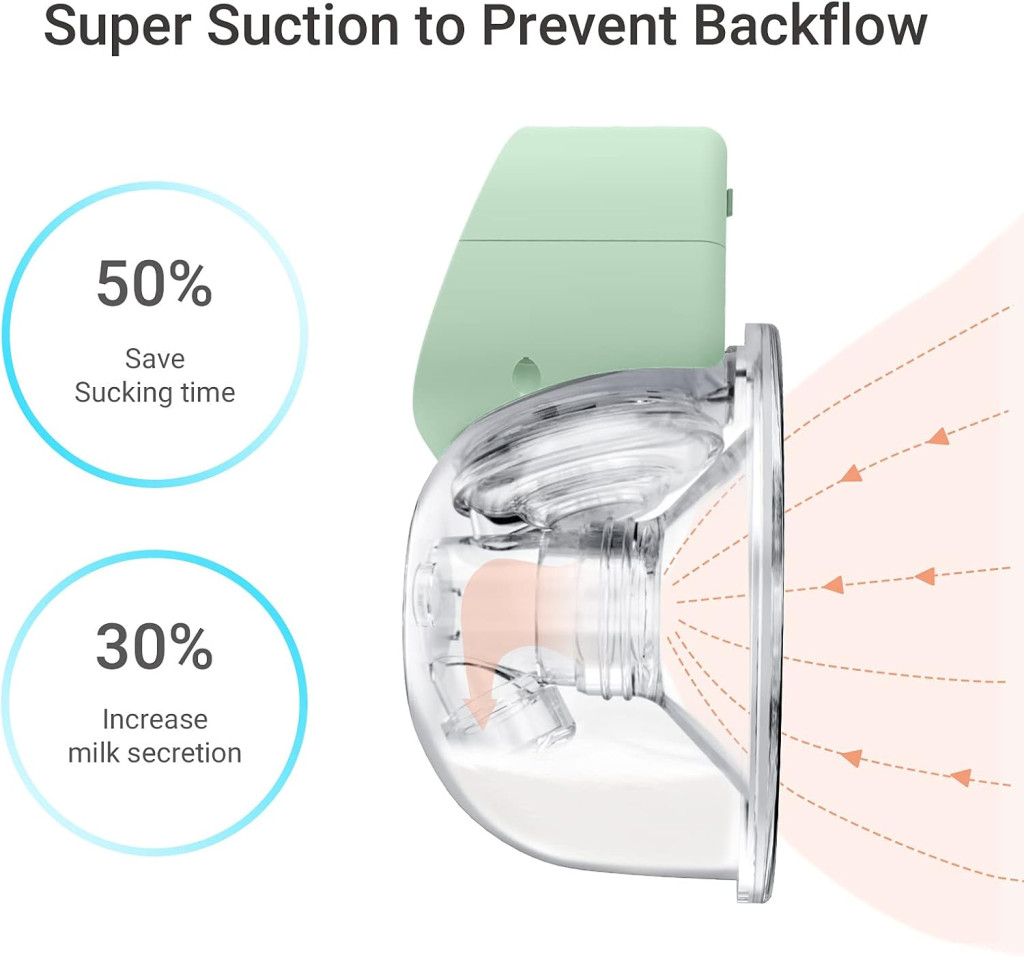 Super Suction to Prevent Backflow

50%
Save
Sucking time

30%
Increase
milk secretion